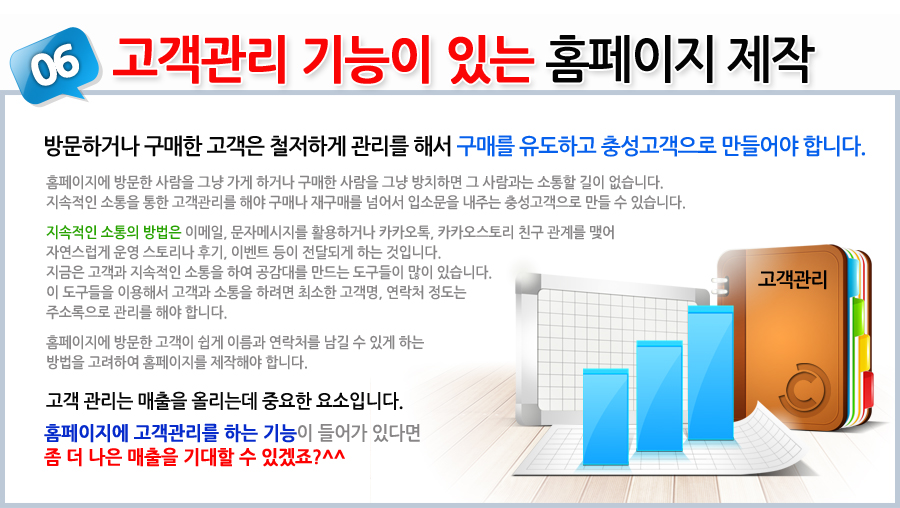 06 고객관리 기능이 있는 홈페이지 제작

방문하거나 구매한 고객은 철저하게 관리를 해서 구매를 유도하고 충성고객으로 만들어야 합니다.

홈페이지에 방문한 사람을 그냥 가게 하거나 구매한 사람을 그냥 방치하면 그 사람과는 소통할 길이 없습니다. 지속적인 소통을 통한 고객관리를 해야 구매나 재구매를 넘어서 입소문을 내주는 충성고객으로 만들 수 있습니다.

지속적인 소통의 방법은 이메일, 문자메시지를 활용하거나 카카오톡, 카카오스토리 친구 관계를 맺어 자연스럽게 운영 스토리나 후기, 이벤트 등이 전달되게 하는 것입니다. 지금은 고객과 지속적인 소통을 하여 공감대를 만드는 도구들이 많이 있습니다. 이 도구들을 이용해서 고객과 소통을 하려면 최소한 고객명, 연락처 정도는 주소록으로 관리를 해야 합니다.

홈페이지에 방문한 고객이 쉽게 이름과 연락처를 남길 수 있게 하는 방법을 고려하여 홈페이지를 제작해야 합니다.

고객 관리는 매출을 올리는데 중요한 요소입니다.

홈페이지에 고객관리를 하는 기능이 들어가 있다면 좀 더 나은 매출을 기대할 수 있겠죠?^^

고객관리